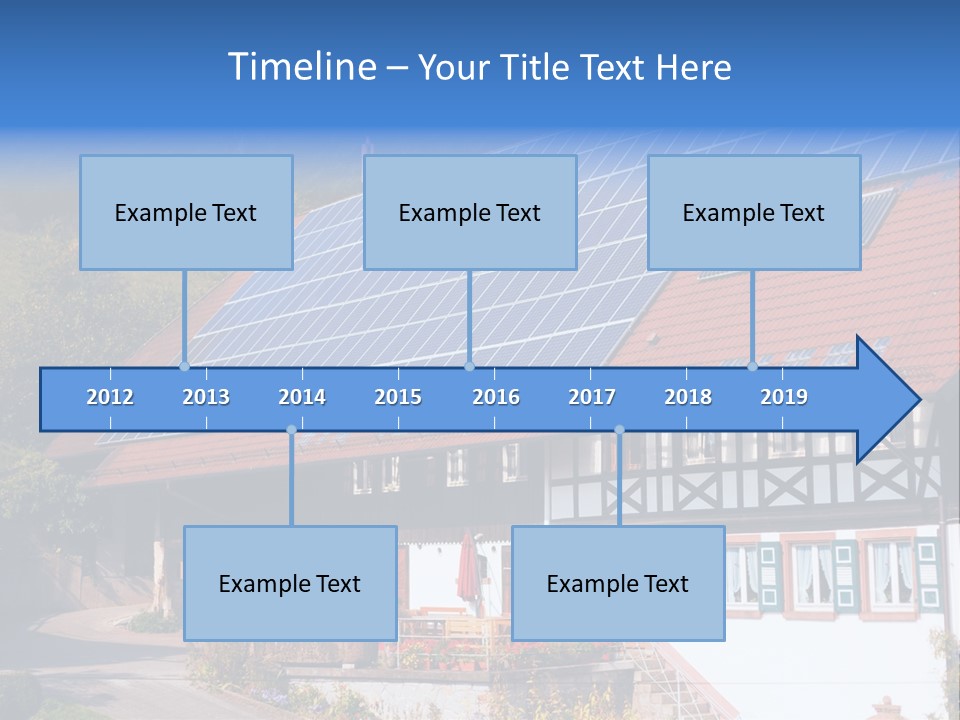 Timeline – Your Title Text Here

Example Text

Example Text

Example Text

2012 2013 2014 2015 2016 2017 2018 2019

Example Text

Example Text